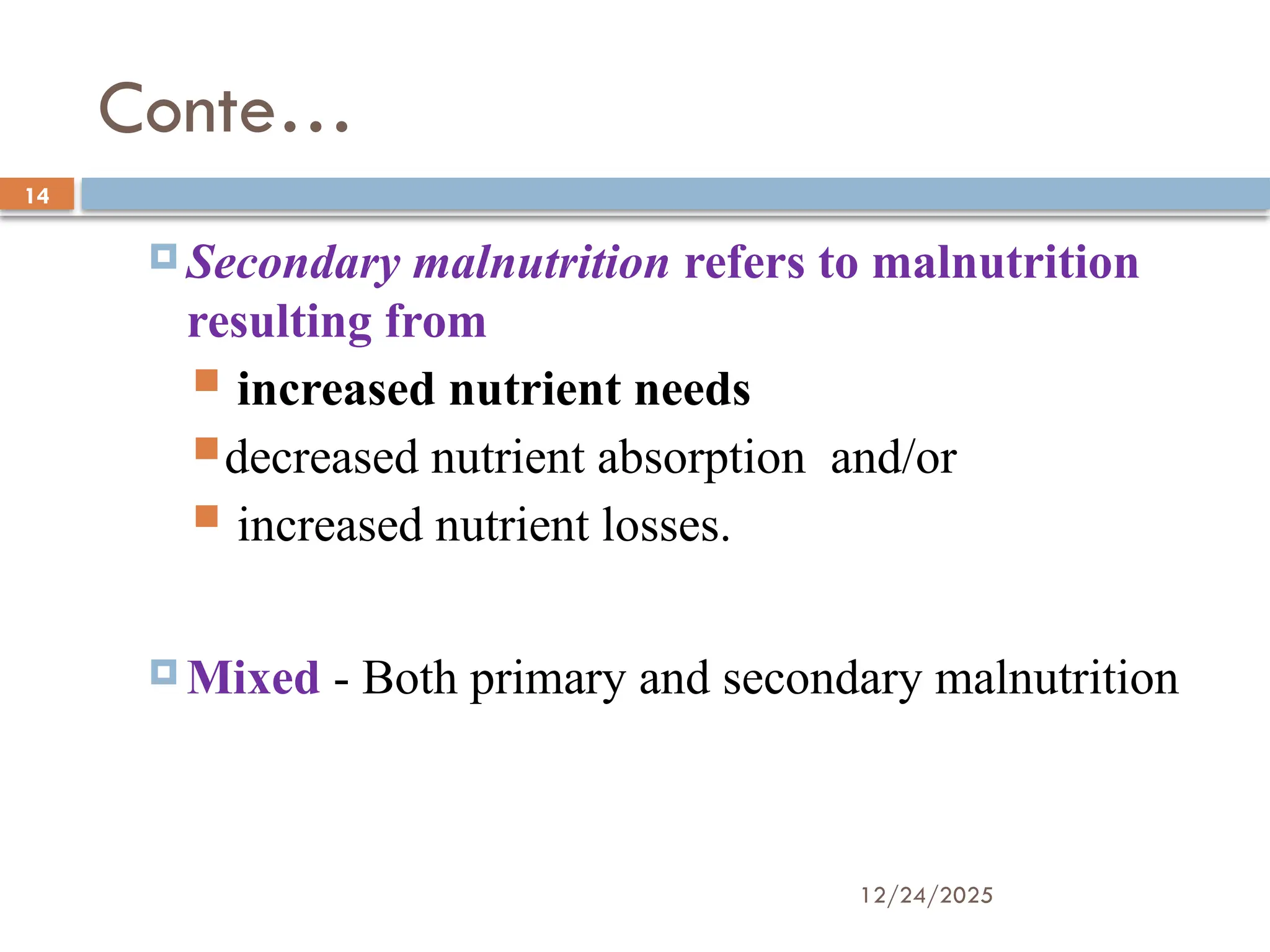 Conte…

14

Secondary malnutrition refers to malnutrition resulting from

increased nutrient needs

decreased nutrient absorption and/or

increased nutrient losses.

Mixed - Both primary and secondary malnutrition

12/24/2025